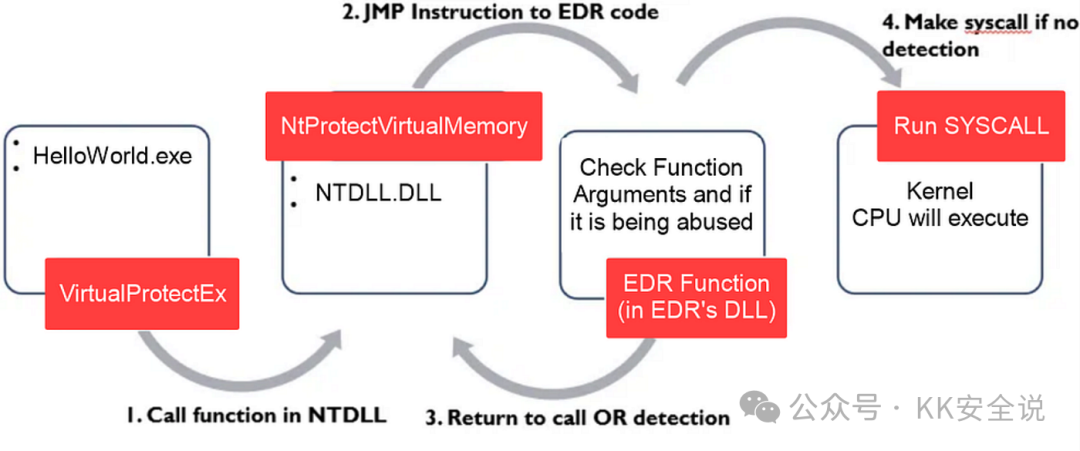 2. JMP Instruction to EDR code

4. Make syscall if no detection

HelloWorld.exe

VirtualProtectEx

NtProtectVirtualMemory

NTDLL.DLL

Check Function Arguments and if it is being abused

EDR Function (in EDR's DLL)

Run SYSCALL

Kernel CPU will execute

1. Call function in NTDLL

3. Return to call OR detection

公众号 · KK安全说